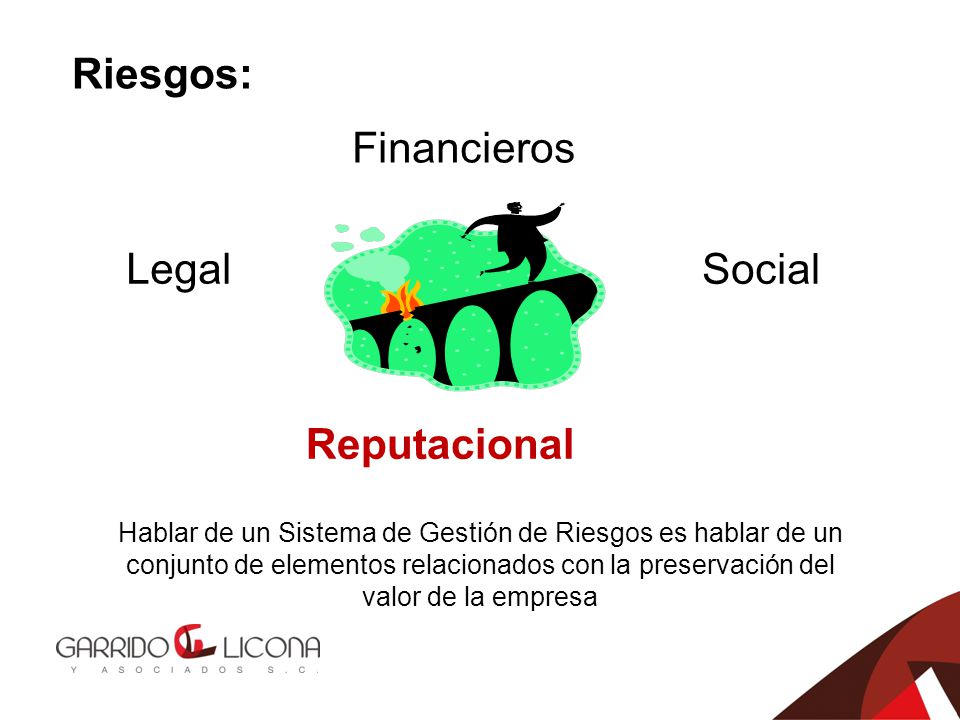 Riesgos:

Financieros

Legal

Social

Reputacional

Hablar de un Sistema de Gestión de Riesgos es hablar de un conjunto de elementos relacionados con la preservación del valor de la empresa

GARRIDO LICONA
Y ASOCIADOS S.C.